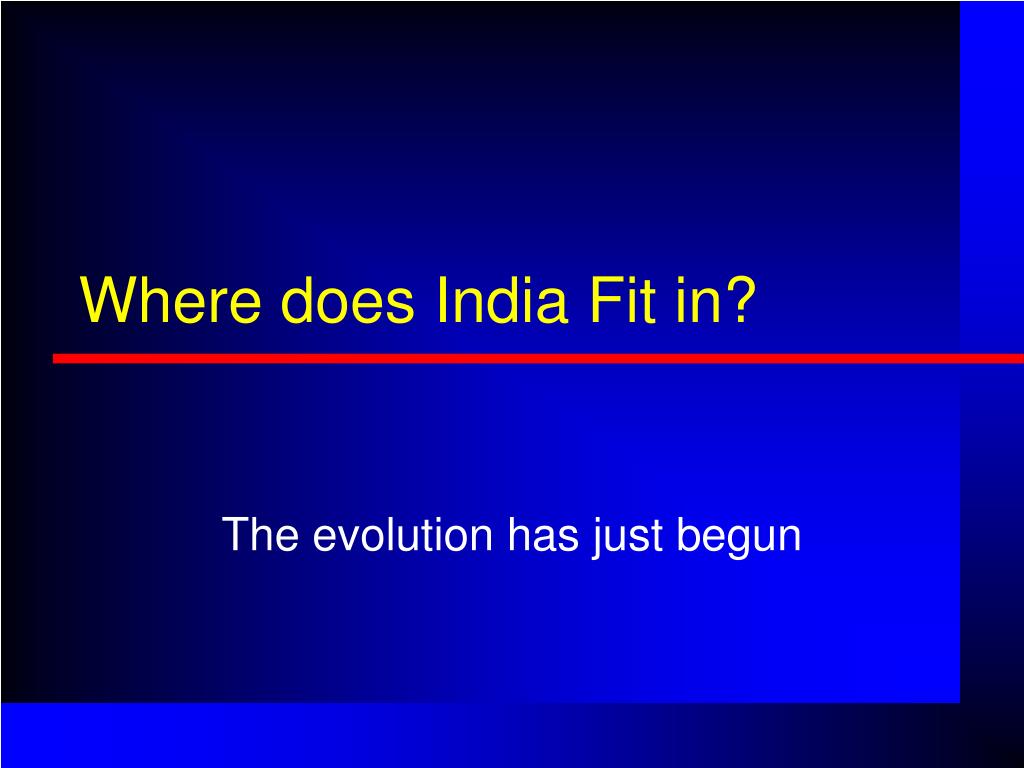 Where does India Fit in?

The evolution has just begun